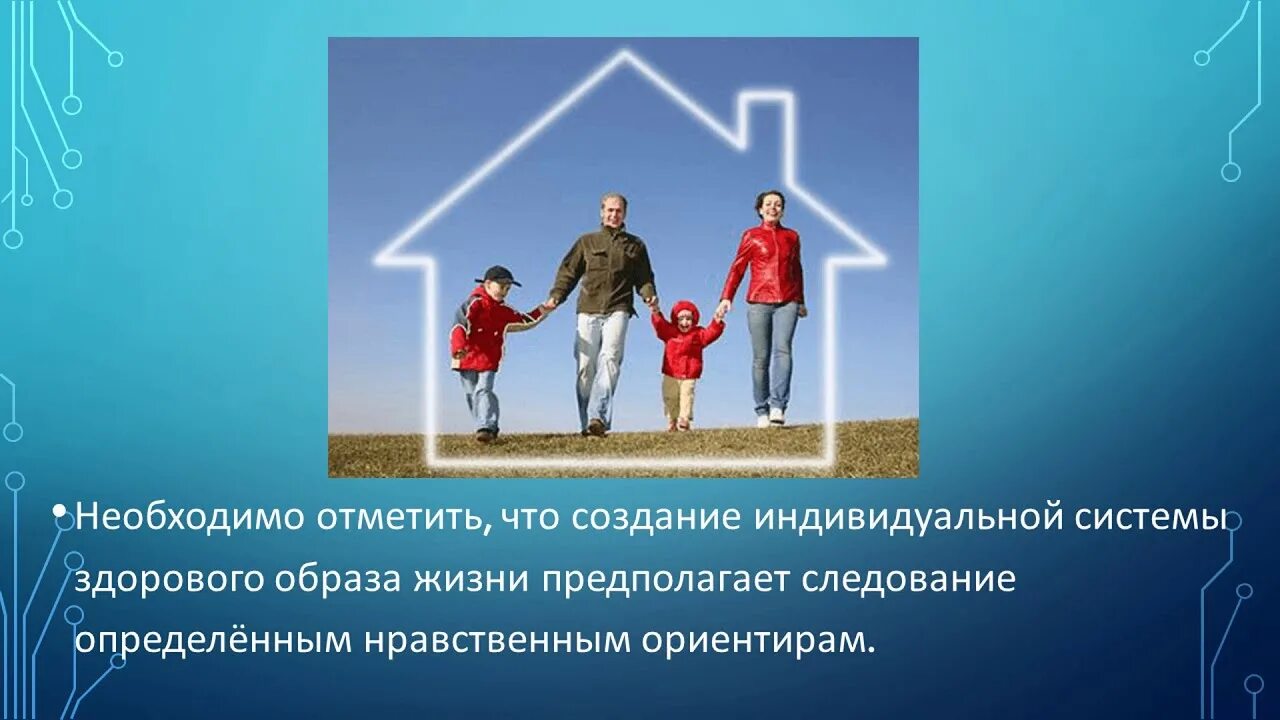 • Необходимо отметить, что создание индивидуальной системы здорового образа жизни предполагает следование определённым нравственным ориентирам.